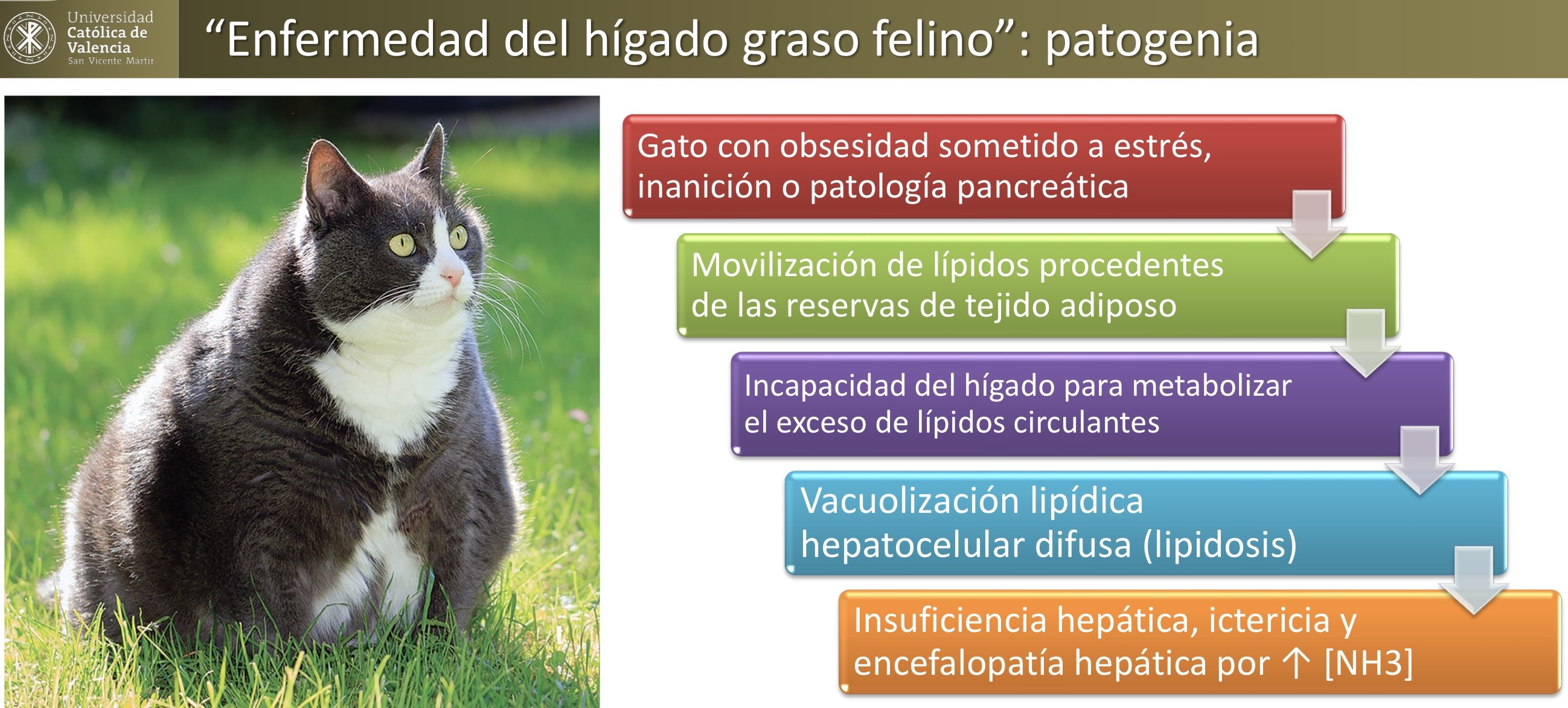 Universidad Católica de Valencia
San Vicente Mártir

“Enfermedad del hígado graso felino”: patogenia

Gato con obsesidad sometido a estrés, inanición o patología pancreática

Movilización de lípidos procedentes de las reservas de tejido adiposo

Incapacidad del hígado para metabolizar el exceso de lípidos circulantes

Vacuolización lipídica hepatocelular difusa (lipidosis)

Insuficiencia hepática, ictericia y encefalopatía hepática por ↑ [NH3]